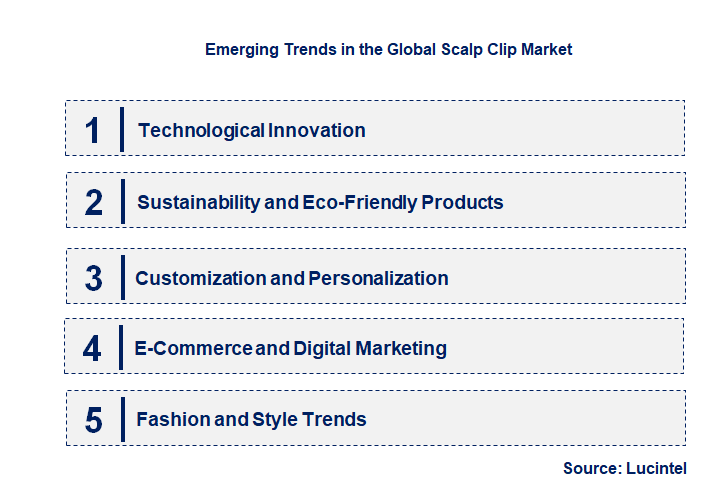 Emerging Trends in the Global Scalp Clip Market

1 Technological Innovation

2 Sustainability and Eco-Friendly Products

3 Customization and Personalization

4 E-Commerce and Digital Marketing

5 Fashion and Style Trends

Source: Lucintel